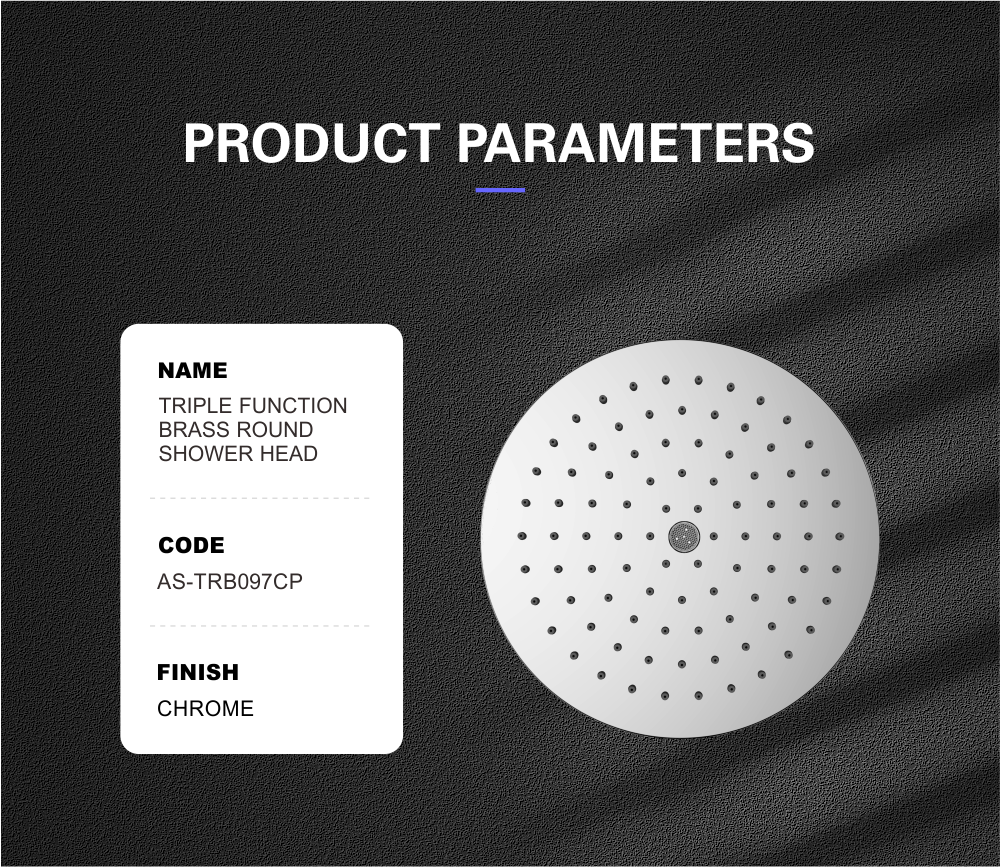 PRODUCT PARAMETERS

NAME
TRIPLE FUNCTION BRASS ROUND SHOWER HEAD

CODE
AS-TRB097CP

FINISH
CHROME